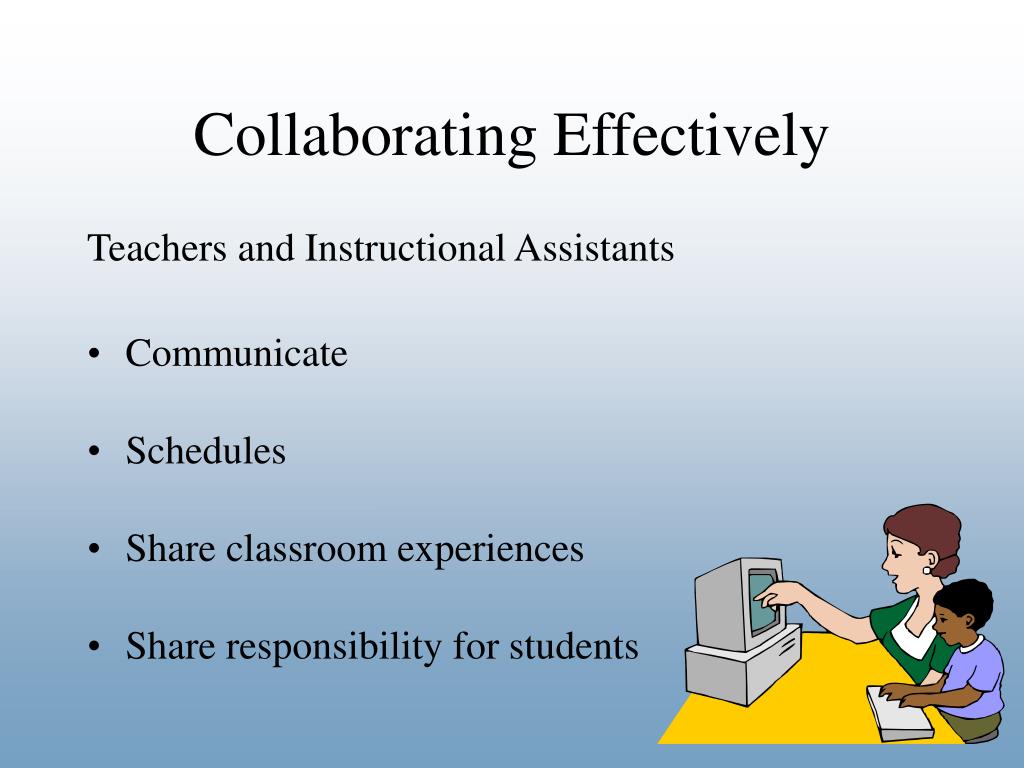 Collaborating Effectively

Teachers and Instructional Assistants

• Communicate

• Schedules

• Share classroom experiences

• Share responsibility for students